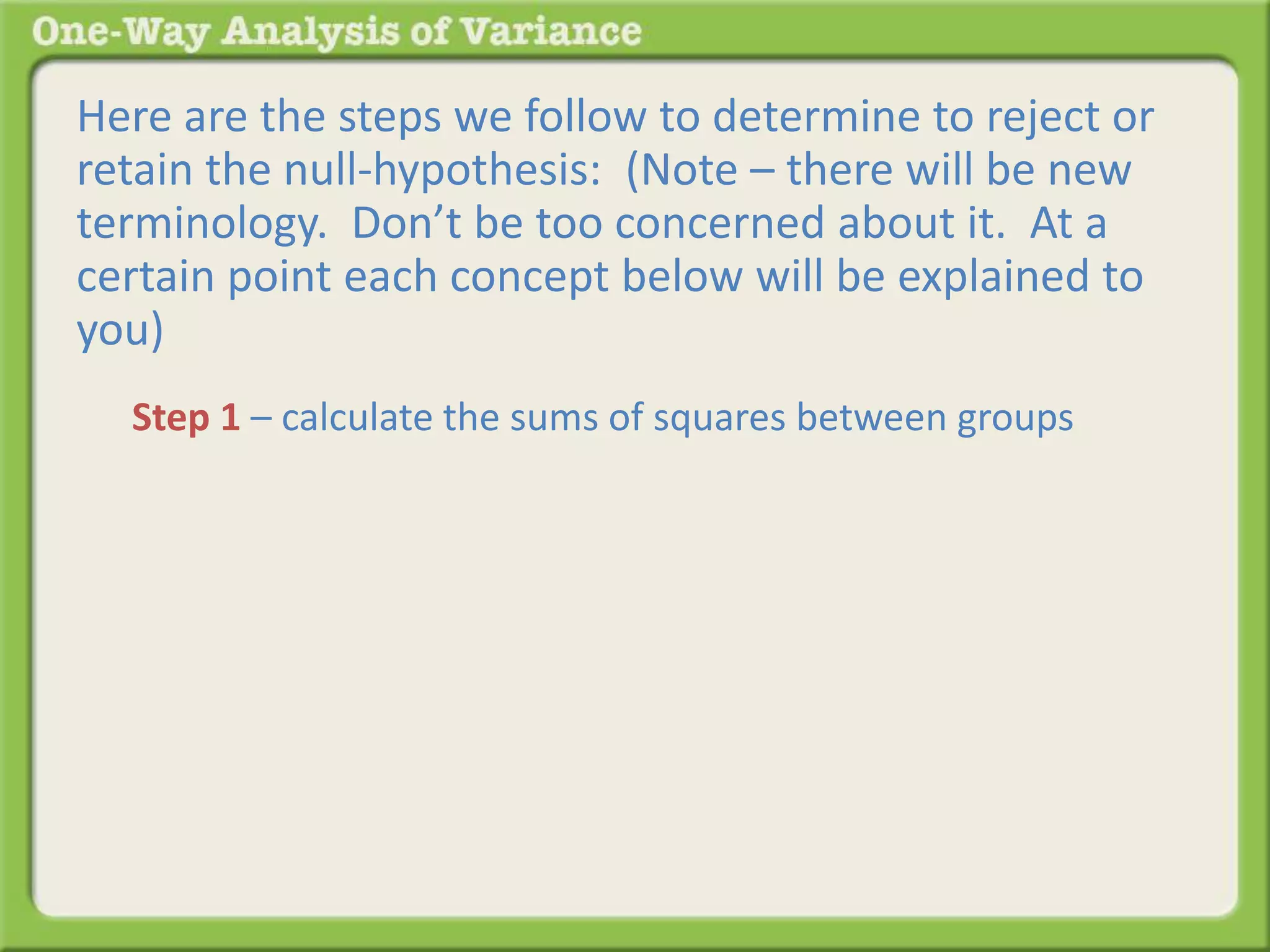 One-Way Analysis of Variance

Here are the steps we follow to determine to reject or retain the null-hypothesis:  (Note – there will be new terminology.  Don’t be too concerned about it.  At a certain point each concept below will be explained to you)

Step 1 – calculate the sums of squares between groups